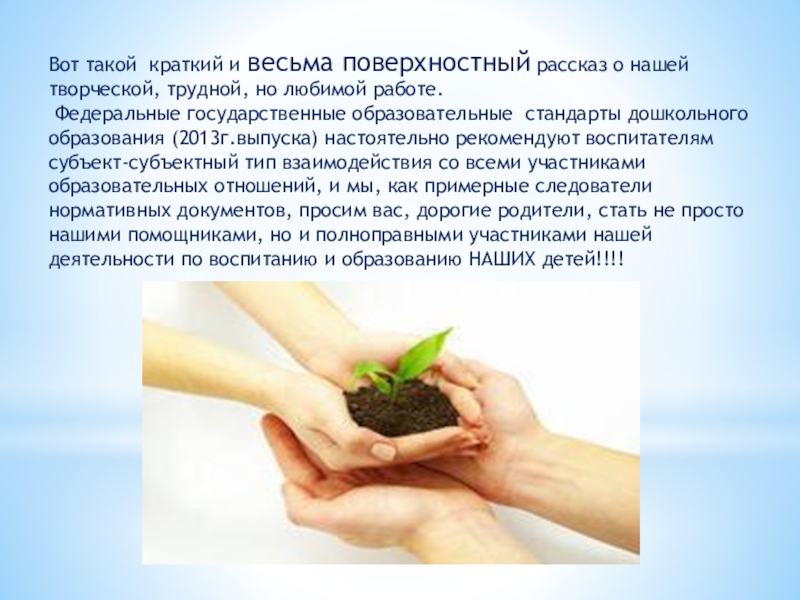 Вот такой краткий и весьма поверхностный рассказ о нашей творческой, трудной, но любимой работе.
Федеральные государственные образовательные стандарты дошкольного образования (2013г.выпуска) настоятельно рекомендуют воспитателям субъект-субъектный тип взаимодействия со всеми участниками образовательных отношений, и мы, как примерные следователи нормативных документов, просим вас, дорогие родители, стать не просто нашими помощниками, но и полноправными участниками нашей деятельности по воспитанию и образованию НАШИХ детей!!!!